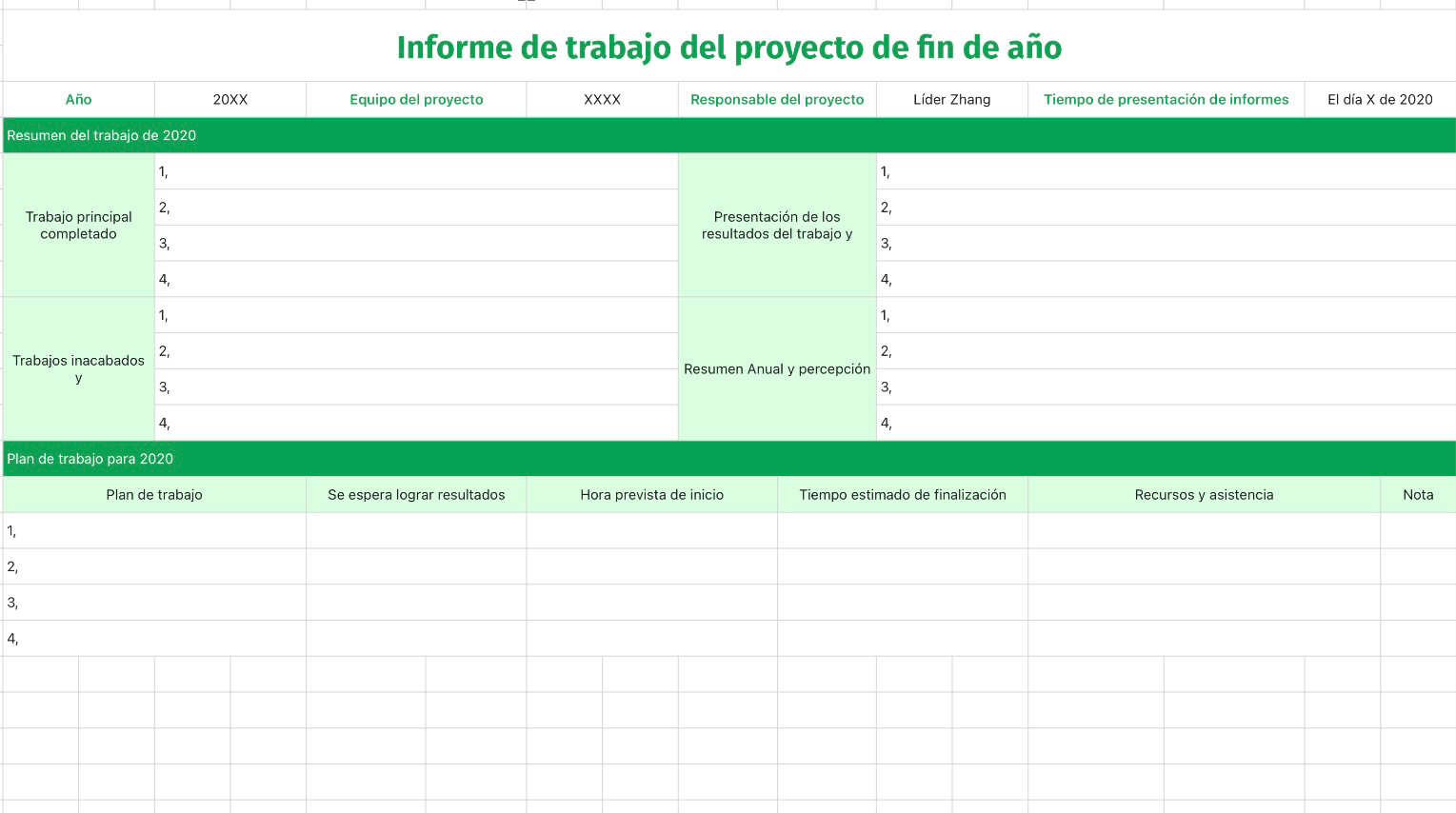 Informe de trabajo del proyecto de fin de año

| Año | 20XX | Equipo del proyecto | XXXX | Responsable del proyecto | Líder Zhang | Tiempo de presentación de informes | El día X de 2020 |
|---|---|---|---|---|---|---|---|

Resumen del trabajo de 2020

| Trabajo principal completado | 1, | Presentación de los resultados del trabajo y | 1, |
|---|---|---|---|
| | 2, | | 2, |
| | 3, | | 3, |
| | 4, | | 4, |
| Trabajos inacabados y | 1, | Resumen Anual y percepción | 1, |
| | 2, | | 2, |
| | 3, | | 3, |
| | 4, | | 4, |

Plan de trabajo para 2020

| Plan de trabajo | Se espera lograr resultados | Hora prevista de inicio | Tiempo estimado de finalización | Recursos y asistencia | Nota |
|---|---|---|---|---|---|
| 1, | | | | | |
| 2, | | | | | |
| 3, | | | | | |
| 4, | | | | | |